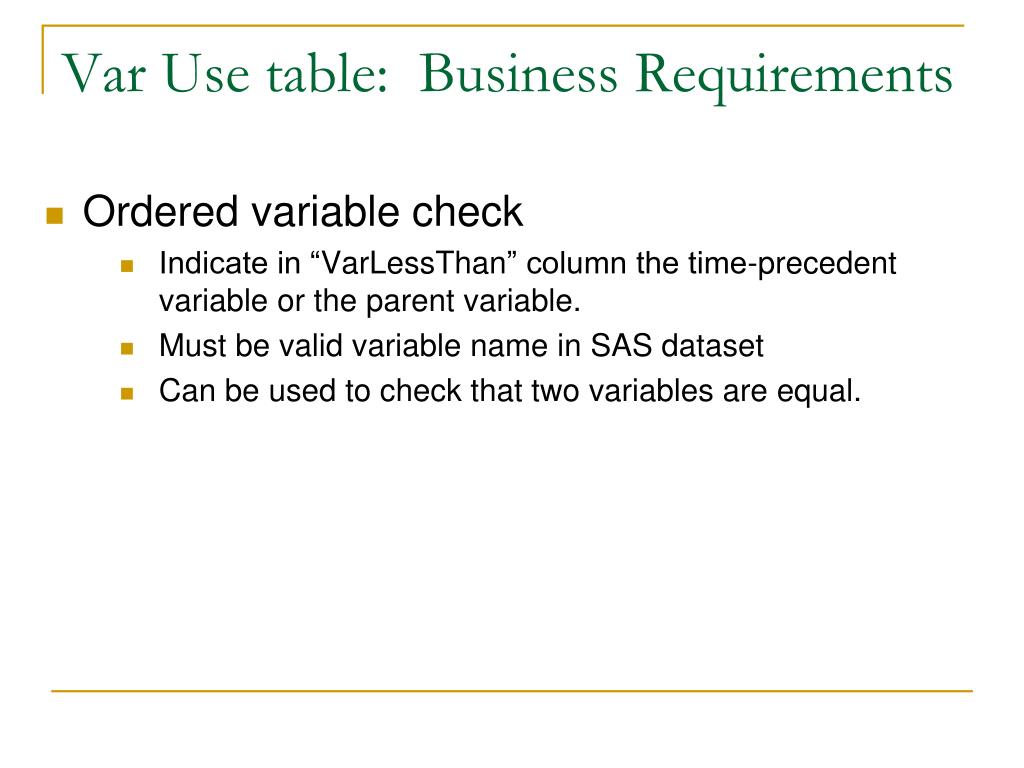 Var Use table:  Business Requirements

Ordered variable check

Indicate in “VarLessThan” column the time-precedent variable or the parent variable.

Must be valid variable name in SAS dataset

Can be used to check that two variables are equal.